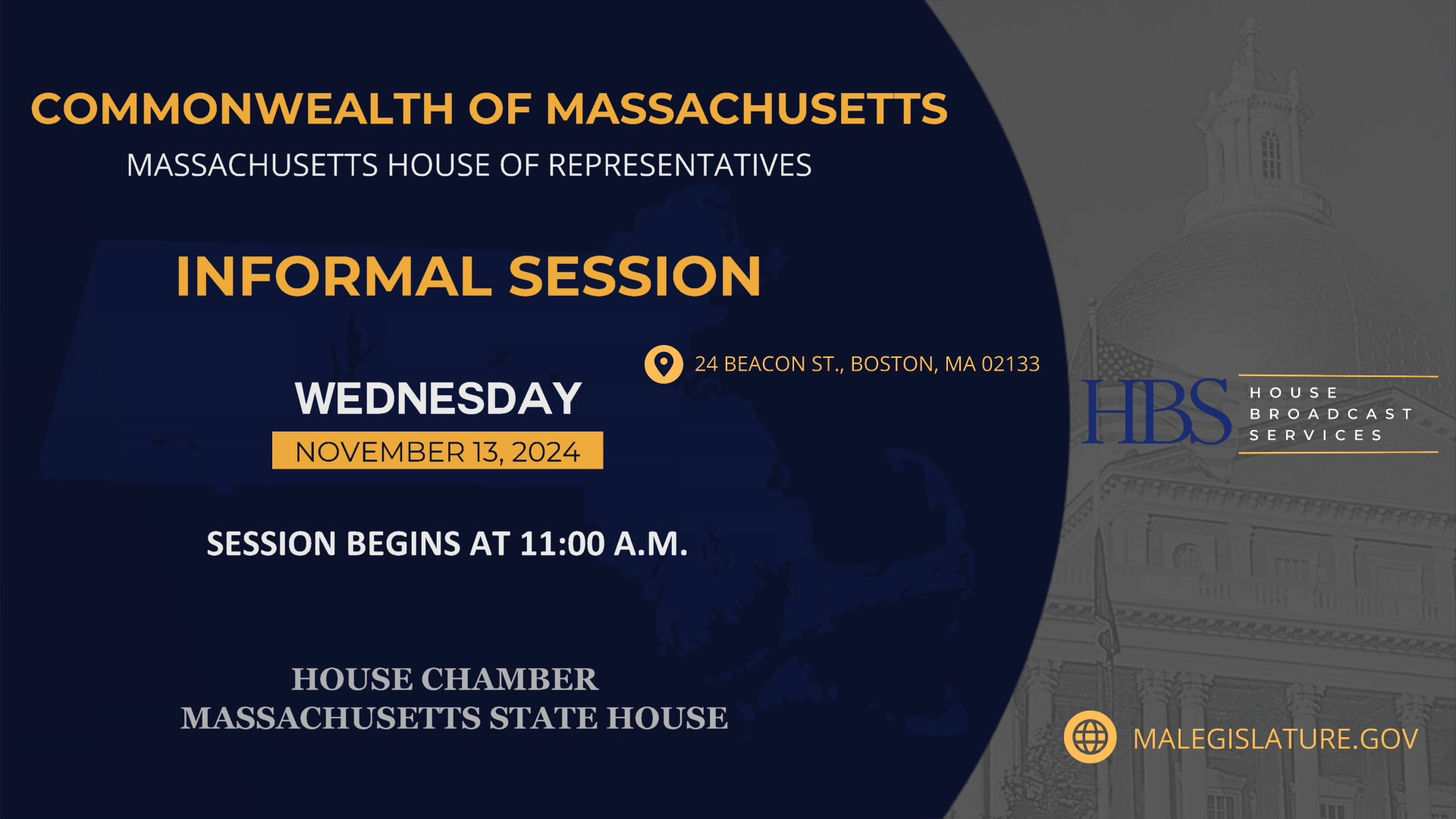 COMMONWEALTH OF MASSACHUSETTS
MASSACHUSETTS HOUSE OF REPRESENTATIVES

INFORMAL SESSION

24 BEACON ST., BOSTON, MA 02133

WEDNESDAY
NOVEMBER 13, 2024

SESSION BEGINS AT 11:00 A.M.

HOUSE CHAMBER
MASSACHUSETTS STATE HOUSE

HBS
HOUSE
BROADCAST
SERVICES

MALEGISLATURE.GOV